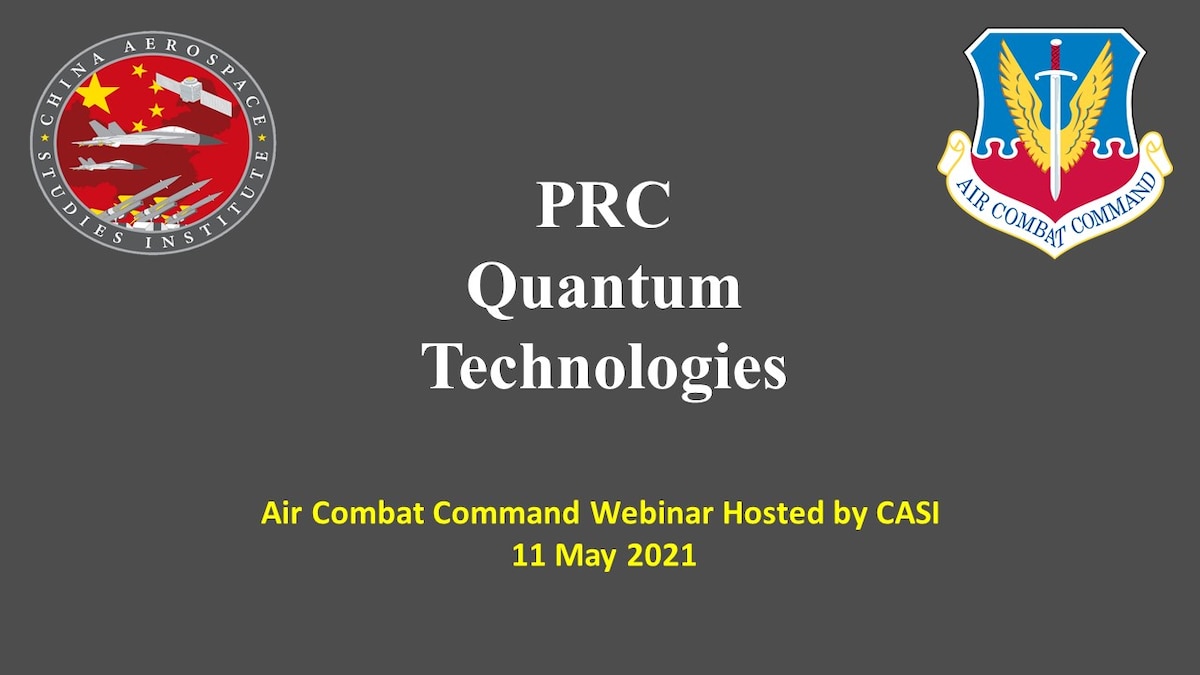 CHINA AEROSPACE STUDIES INSTITUTE

AIR COMBAT COMMAND

PRC Quantum Technologies

Air Combat Command Webinar Hosted by CASI
11 May 2021